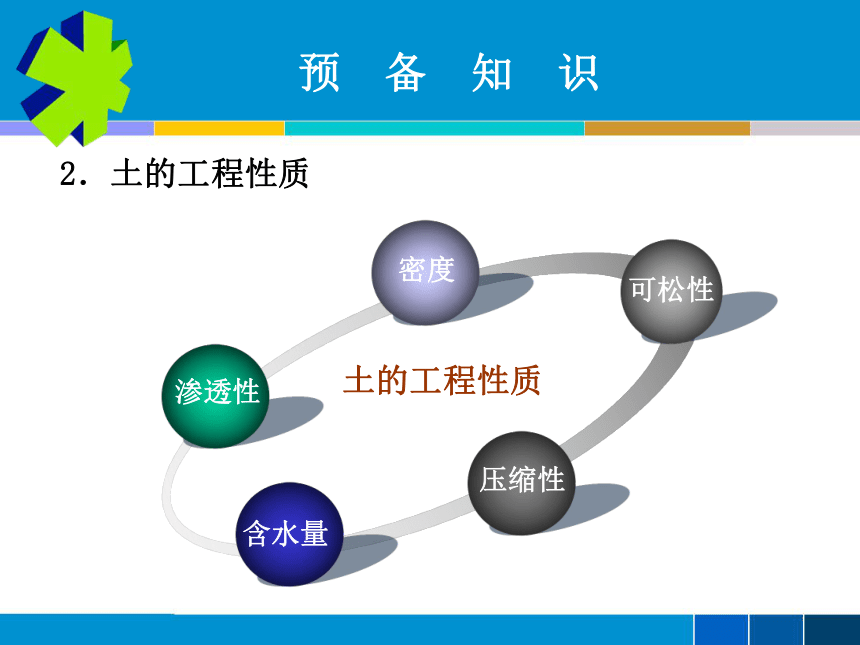 预 备 知 识

2. 土的工程性质

密度

可松性

渗透性

土的工程性质

压缩性

含水量